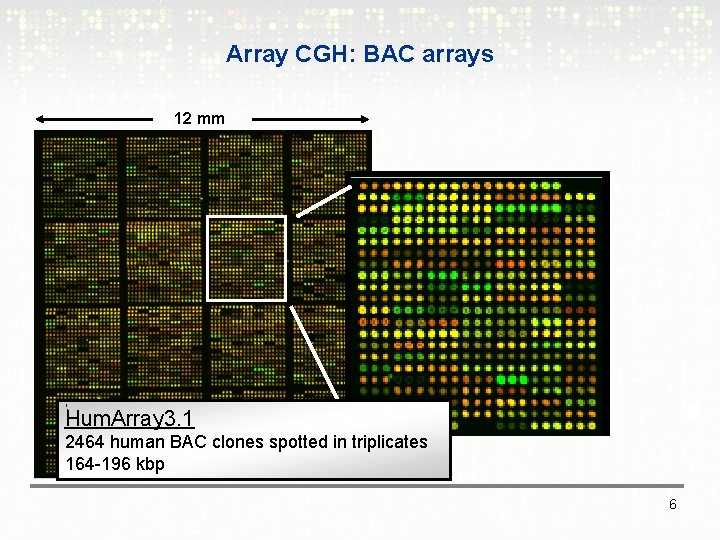 Array CGH: BAC arrays

12 mm

HumArray3.1
2464 human BAC clones spotted in triplicates
164-196 kbp

6